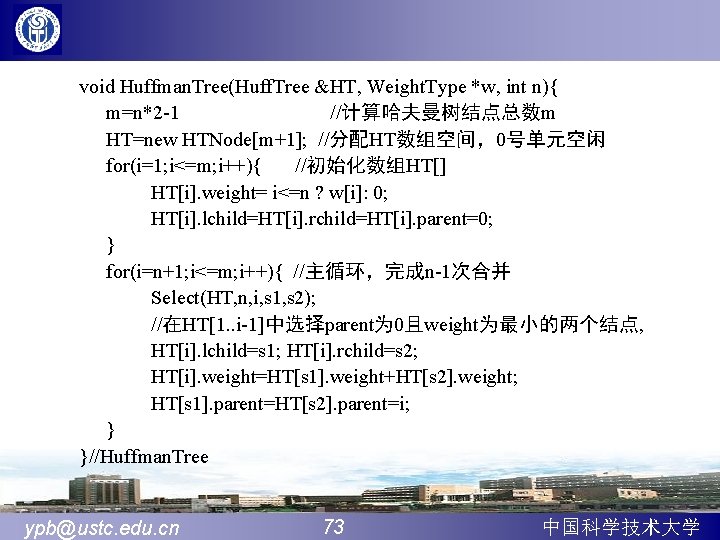 void HuffmanTree(HuffTree &HT, WeightType *w, int n){
m=n*2-1 //计算哈夫曼树结点总数m
HT=new HTNode[m+1]; //分配HT数组空间，0号单元空闲
for(i=1;i<=m;i++){ //初始化数组HT[]
HT[i].weight= i<=n ? w[i]: 0;
HT[i].lchild=HT[i].rchild=HT[i].parent=0;
}
for(i=n+1;i<=m;i++){ //主循环，完成n-1次合并
Select(HT,n,i,s1,s2);
//在HT[1..i-1]中选择parent为0且weight为最小的两个结点,
HT[i].lchild=s1; HT[i].rchild=s2;
HT[i].weight=HT[s1].weight+HT[s2].weight;
HT[s1].parent=HT[s2].parent=i;
}
}//HuffmanTree

ypb@ustc.edu.cn 73 中国科学技术大学